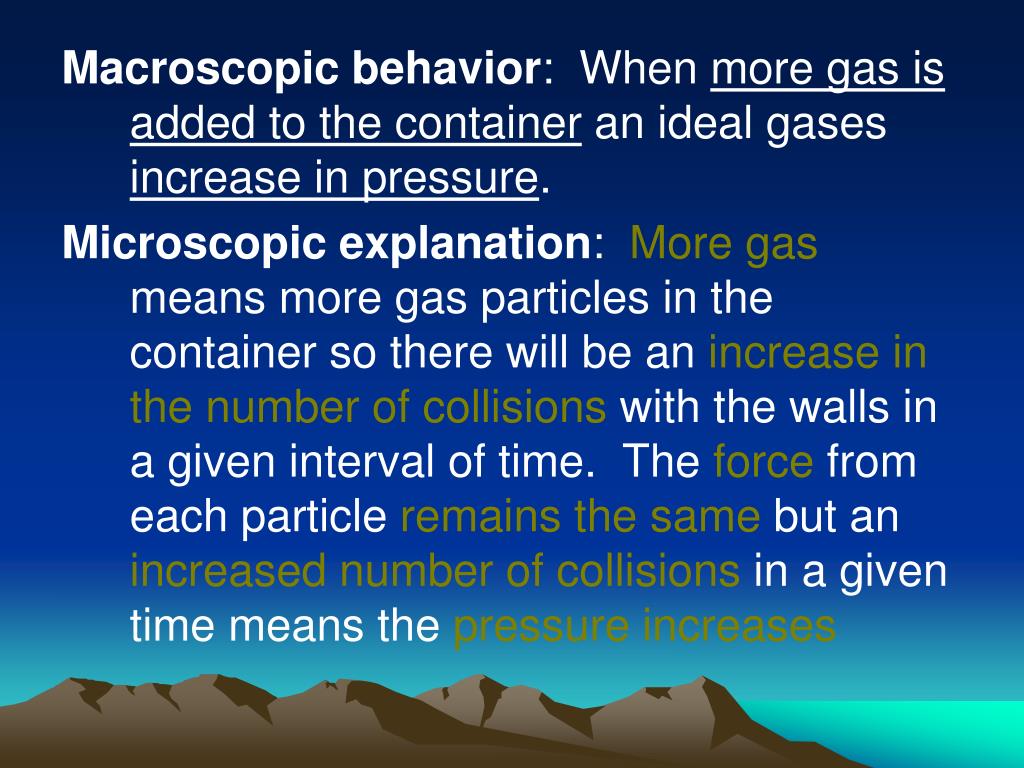 Macroscopic behavior: When more gas is added to the container an ideal gases increase in pressure.

Microscopic explanation: More gas means more gas particles in the container so there will be an increase in the number of collisions with the walls in a given interval of time. The force from each particle remains the same but an increased number of collisions in a given time means the pressure increases